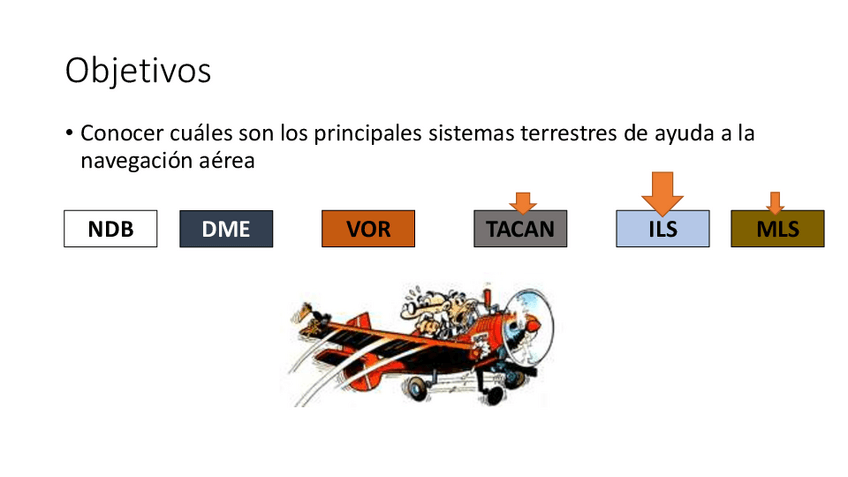 Objetivos

• Conocer cuáles son los principales sistemas terrestres de ayuda a la navegación aérea

NDB

DME

VOR

TACAN

ILS

MLS